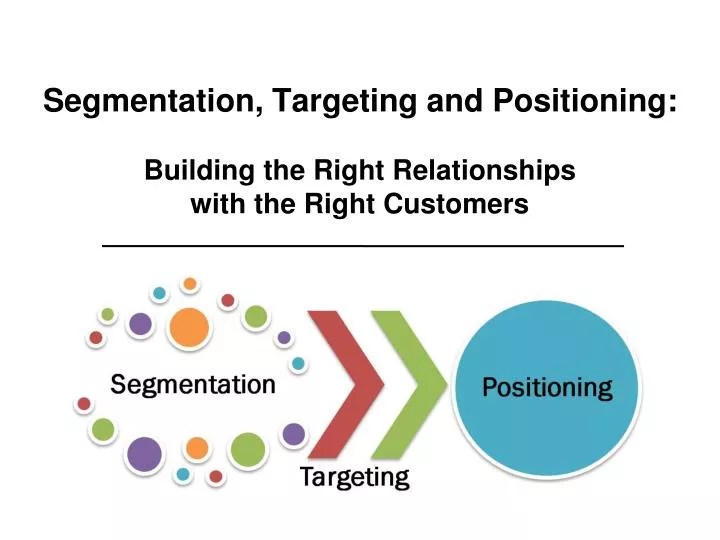 Segmentation, Targeting and Positioning:

Building the Right Relationships with the Right Customers

Segmentation

Targeting

Positioning